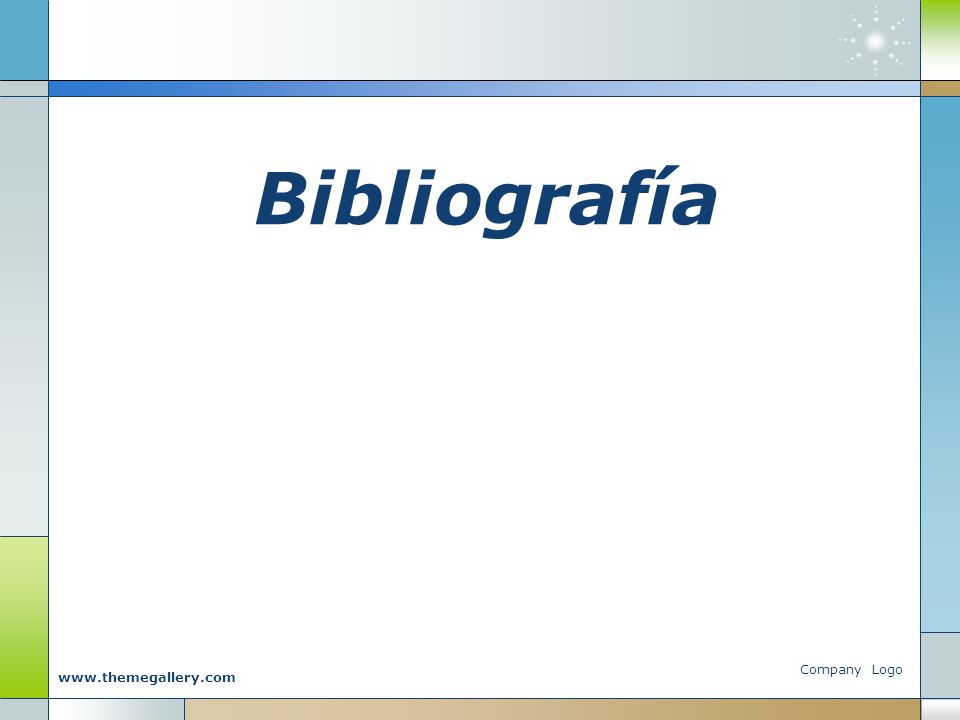 Bibliografía

www.themegallery.com

Company Logo